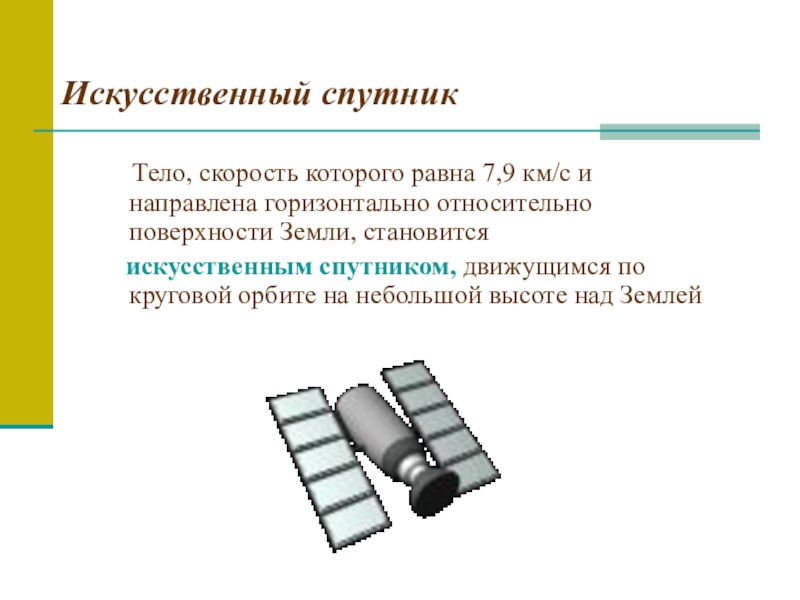 Искусственный спутник

Тело, скорость которого равна 7,9 км/с и направлена горизонтально относительно поверхности Земли, становится искусственным спутником, движущимся по круговой орбите на небольшой высоте над Землей